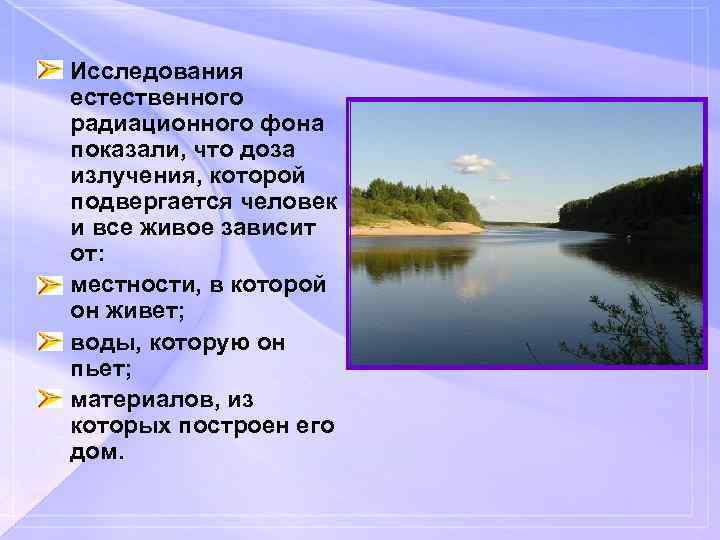 Исследования естественного радиационного фона показали, что доза излучения, которой подвергается человек и все живое зависит от:

местности, в которой он живет;

воды, которую он пьет;

материалов, из которых построен его дом.